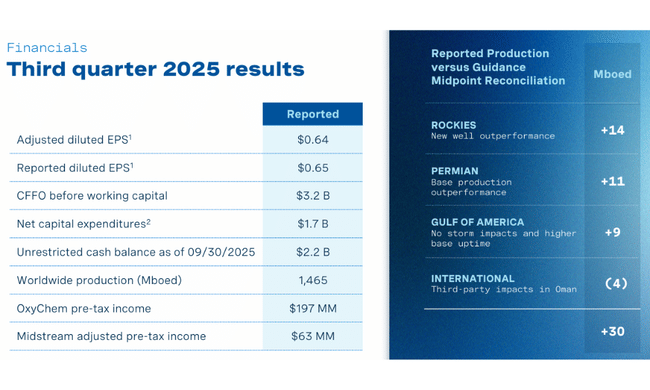 Financials
Third quarter 2025 results

| | Reported |
|---|---|
| Adjusted diluted EPS$^1$ | \$0.64 |
| Reported diluted EPS$^1$ | \$0.65 |
| CFFO before working capital | \$3.2 B |
| Net capital expenditures$^2$ | \$1.7 B |
| Unrestricted cash balance as of 09/30/2025 | \$2.2 B |
| Worldwide production (Mboed) | 1,465 |
| OxyChem pre-tax income | \$197 MM |
| Midstream adjusted pre-tax income | \$63 MM |

| Reported Production versus Guidance Midpoint Reconciliation | Mboed |
|---|---|
| ROCKIES New well outperformance | +14 |
| PERMIAN Base production outperformance | +11 |
| GULF OF AMERICA No storm impacts and higher base uptime | +9 |
| INTERNATIONAL Third-party impacts in Oman | (4) |
| | +30 |